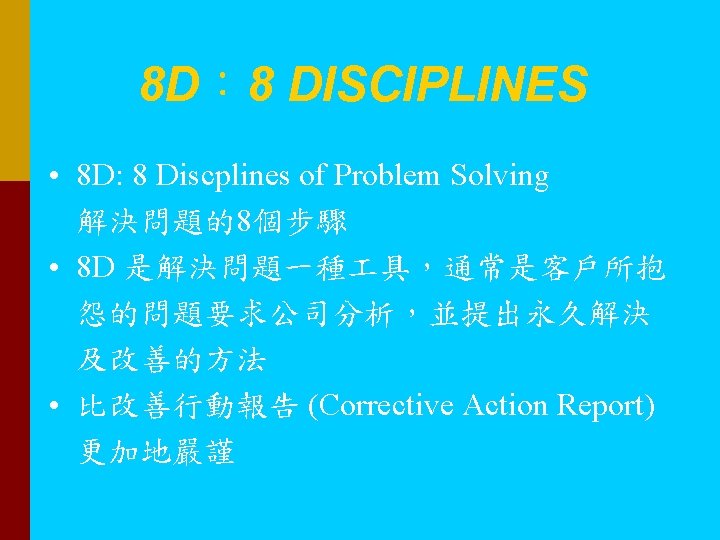 8D：8 DISCIPLINES

• 8D: 8 Discplines of Problem Solving 解決問題的8個步驟

• 8D 是解決問題一種工具，通常是客戶所抱怨的問題要求公司分析，並提出永久解決及改善的方法

• 比改善行動報告 (Corrective Action Report) 更加地嚴謹